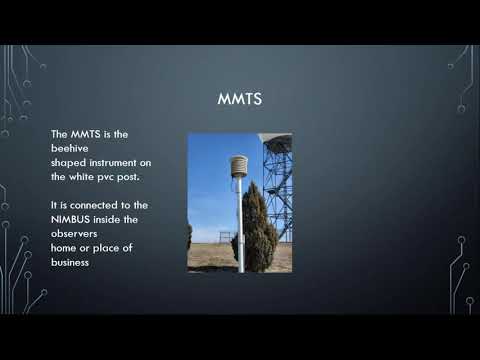 MMTS

The MMTS is the beehive shaped instrument on the white pvc post.

It is connected to the NIMBUS inside the observers home or place of business